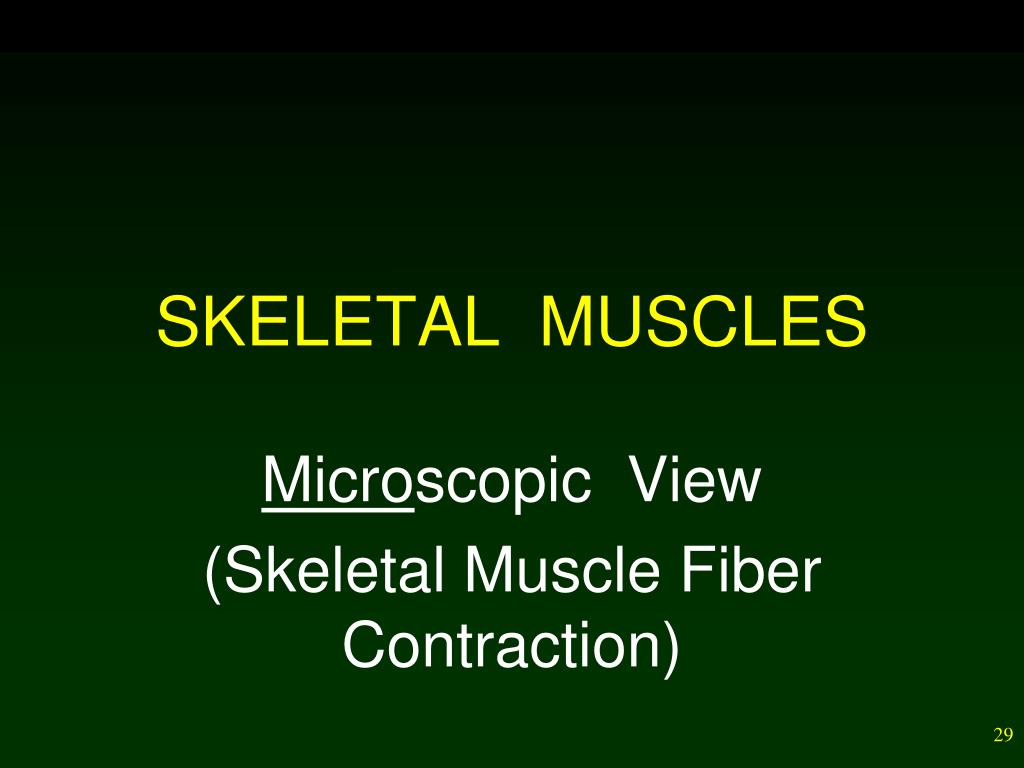 SKELETAL MUSCLES

Microscopic View
(Skeletal Muscle Fiber Contraction)

29